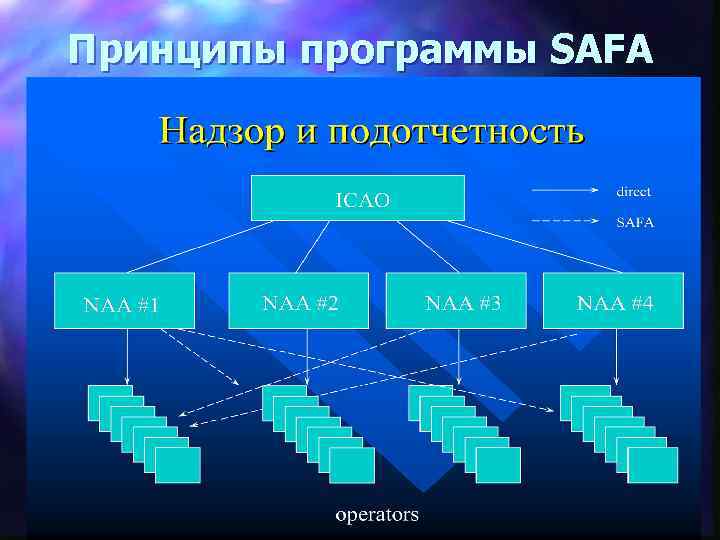 Принципы программы SAFA

Надзор и подотчетность

ICAO

direct

SAFA

NAA #1

NAA #2

NAA #3

NAA #4

operators